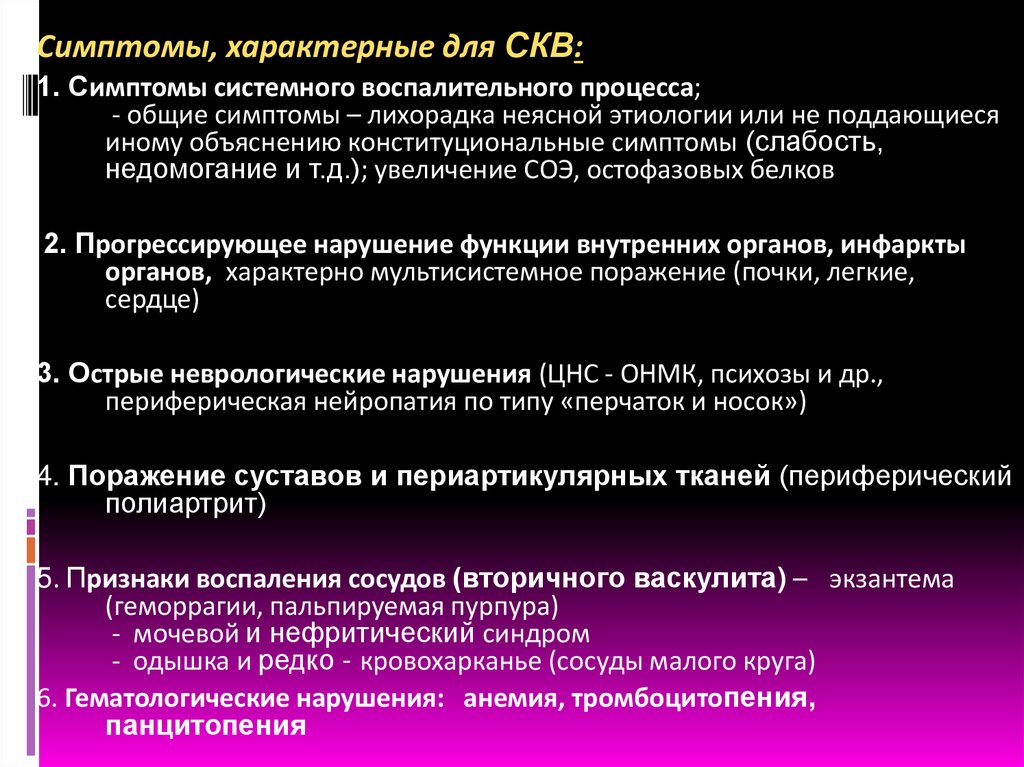 Симптомы, характерные для СКВ:

1. Симптомы системного воспалительного процесса;
- общие симптомы – лихорадка неясной этиологии или не поддающиеся иному объяснению конституциональные симптомы (слабость, недомогание и т.д.); увеличение СОЭ, остофазовых белков

2. Прогрессирующее нарушение функции внутренних органов, инфаркты органов, характерно мультисистемное поражение (почки, легкие, сердце)

3. Острые неврологические нарушения (ЦНС - ОНМК, психозы и др., периферическая нейропатия по типу «перчаток и носок»)

4. Поражение суставов и периартикулярных тканей (периферический полиартрит)

5. Признаки воспаления сосудов (вторичного васкулита) – экзантема (геморрагии, пальпируемая пурпура)
- мочевой и нефритический синдром
- одышка и редко - кровохарканье (сосуды малого круга)

6. Гематологические нарушения: анемия, тромбоцитопения, панцитопения